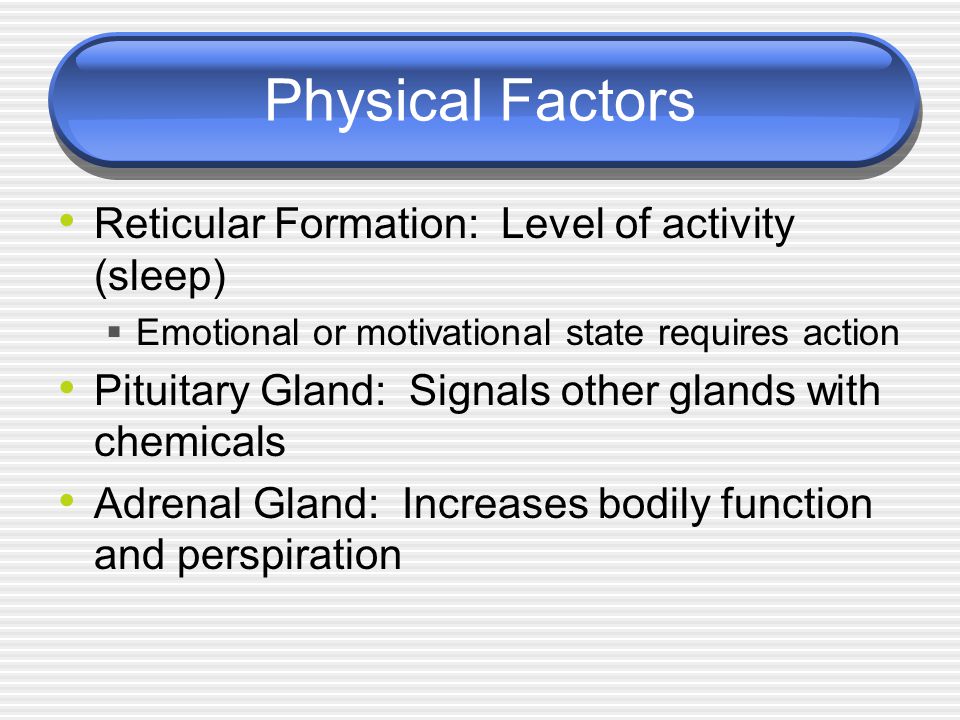 Physical Factors

• Reticular Formation: Level of activity (sleep)
  ▪ Emotional or motivational state requires action
• Pituitary Gland: Signals other glands with chemicals
• Adrenal Gland: Increases bodily function and perspiration